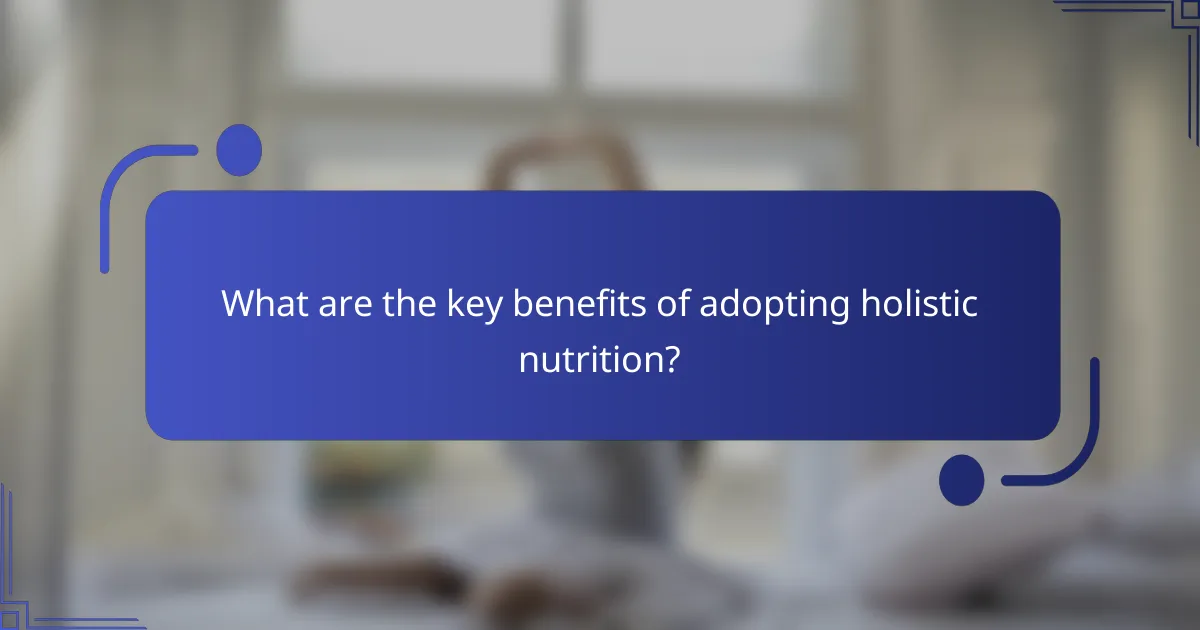 What are the key benefits of adopting holistic nutrition?